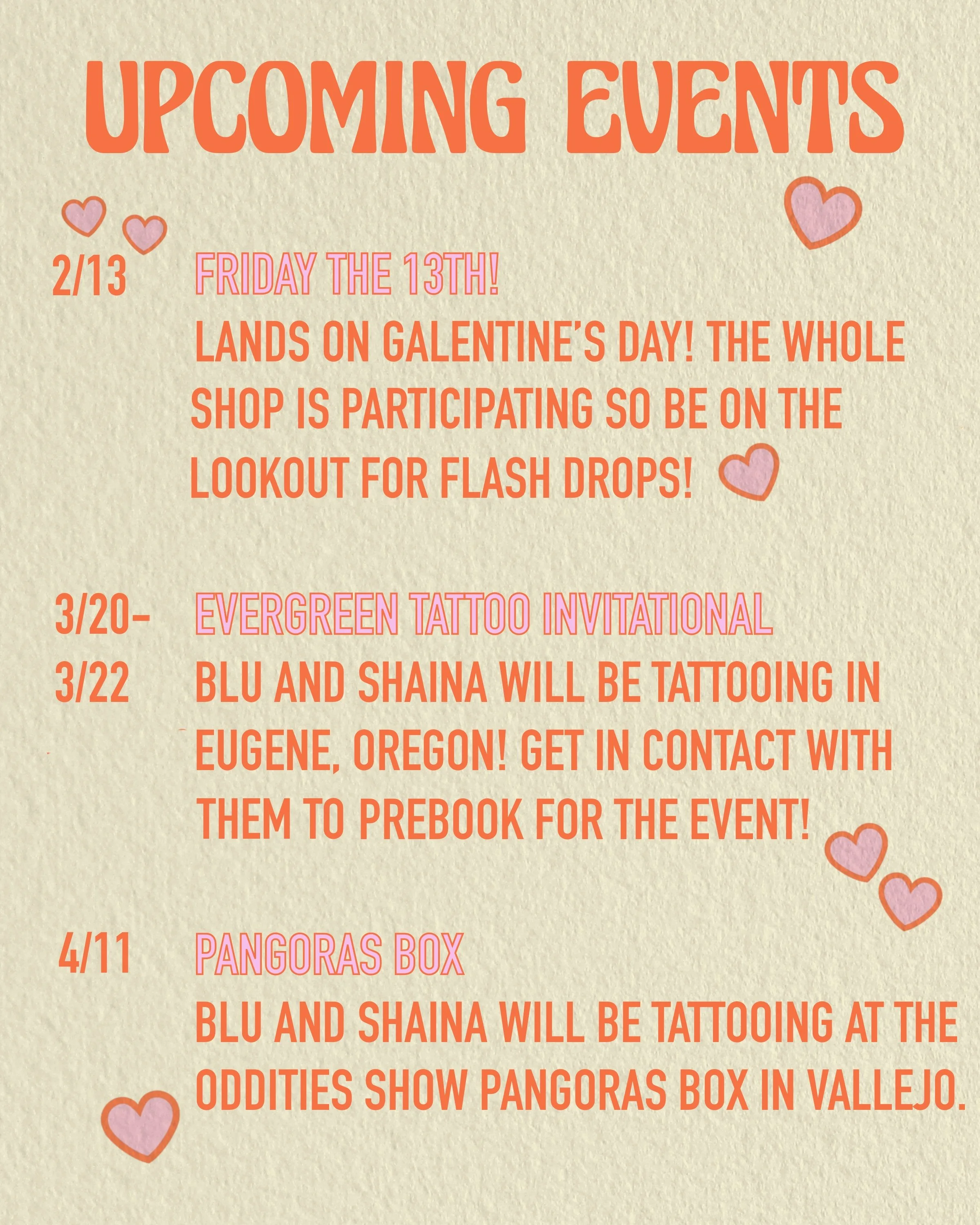 UPCOMING EVENTS

2/13 FRIDAY THE 13TH!
LANDS ON GALENTINE'S DAY! THE WHOLE SHOP IS PARTICIPATING SO BE ON THE LOOKOUT FOR FLASH DROPS!

3/20-3/22 EVERGREEN TATTOO INVITATIONAL
BLU AND SHAINA WILL BE TATTOOING IN EUGENE, OREGON! GET IN CONTACT WITH THEM TO PREBOOK FOR THE EVENT!

4/11 PANGORAS BOX
BLU AND SHAINA WILL BE TATTOOING AT THE ODDITIES SHOW PANGORAS BOX IN VALLEJO.